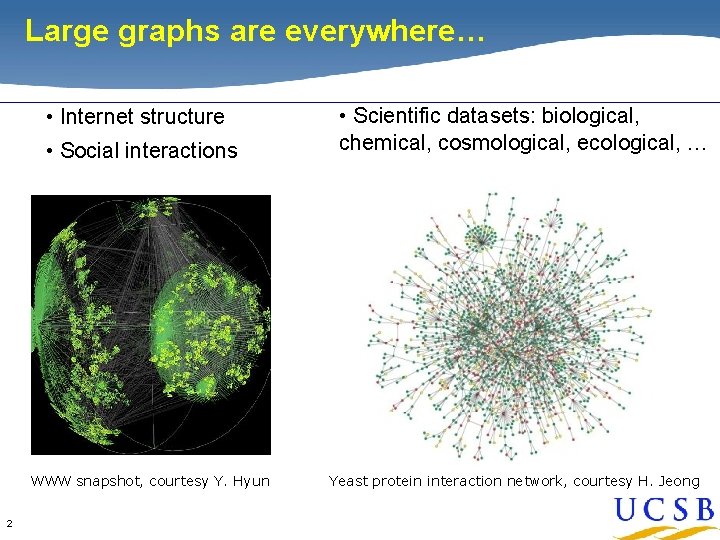 Large graphs are everywhere…

• Internet structure
• Social interactions

• Scientific datasets: biological, chemical, cosmological, ecological, …

WWW snapshot, courtesy Y. Hyun

Yeast protein interaction network, courtesy H. Jeong

2

UCSB